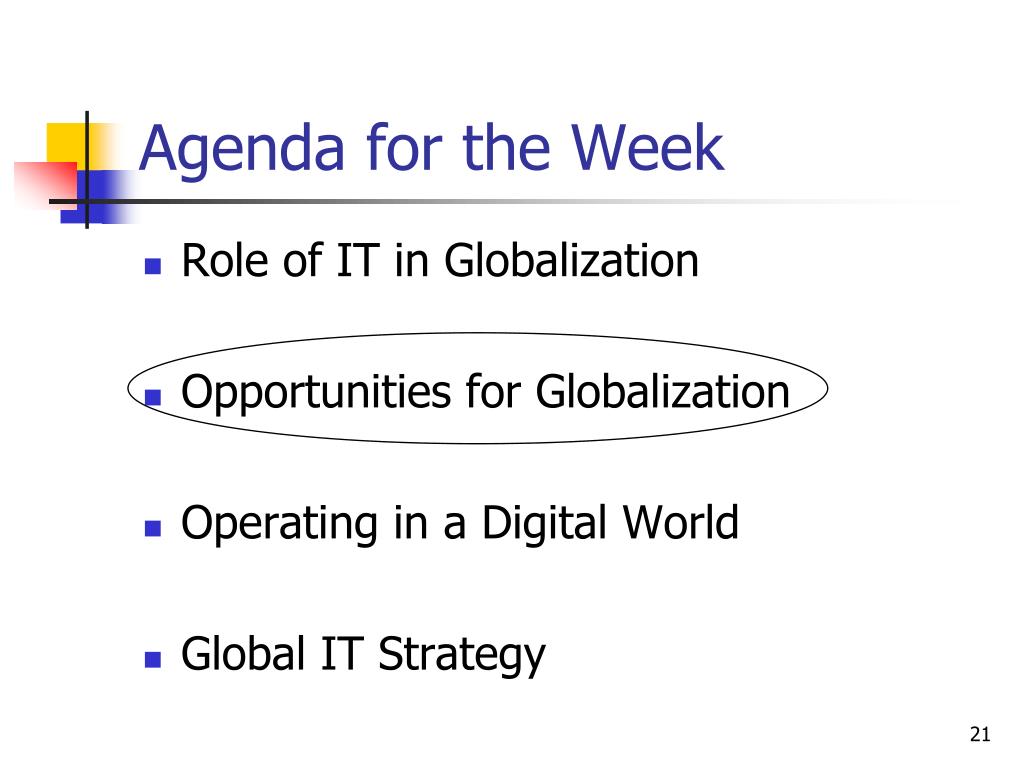 Agenda for the Week

- Role of IT in Globalization

- Opportunities for Globalization

- Operating in a Digital World

- Global IT Strategy

21